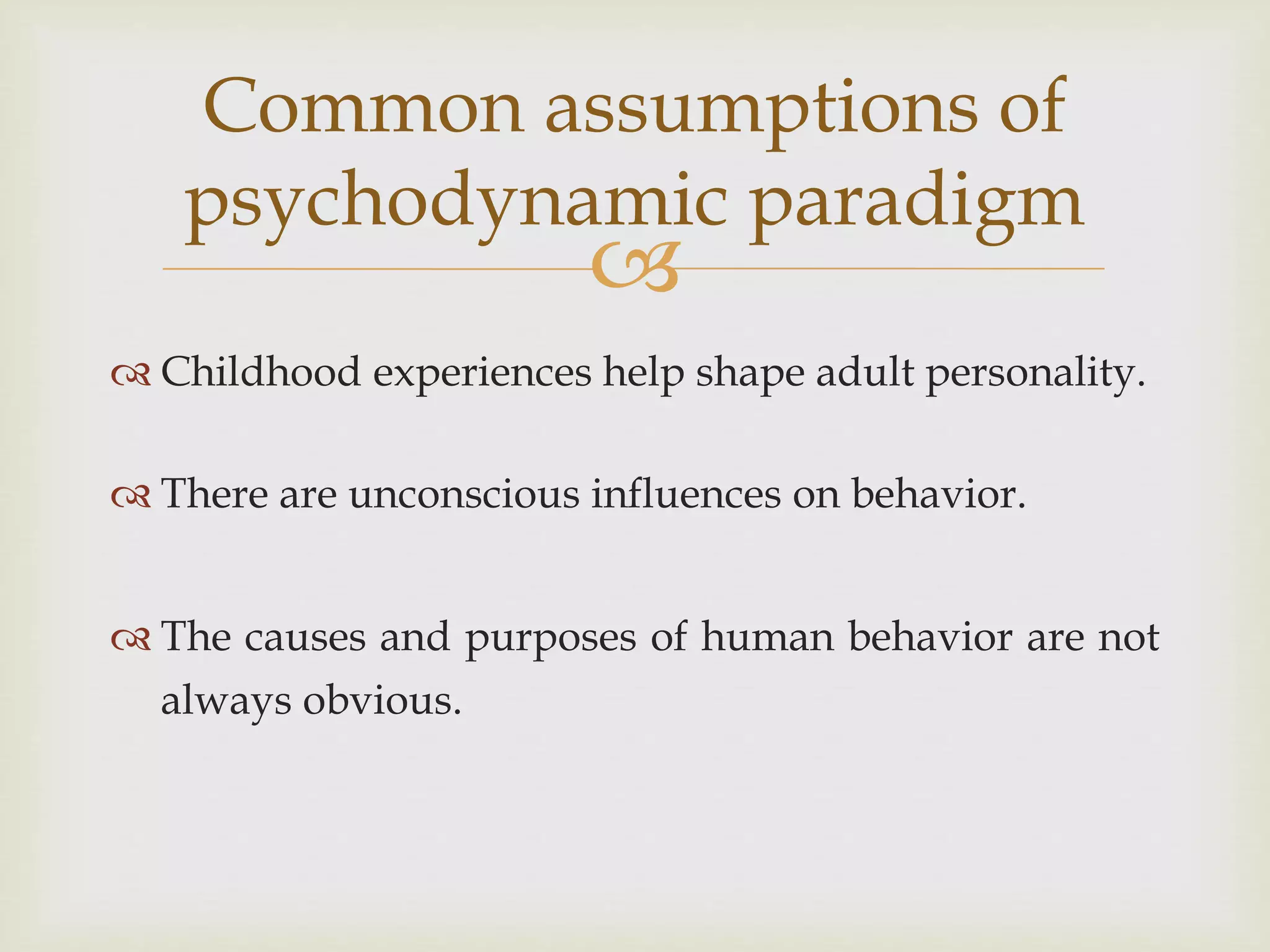 Common assumptions of psychodynamic paradigm

Childhood experiences help shape adult personality.

There are unconscious influences on behavior.

The causes and purposes of human behavior are not always obvious.